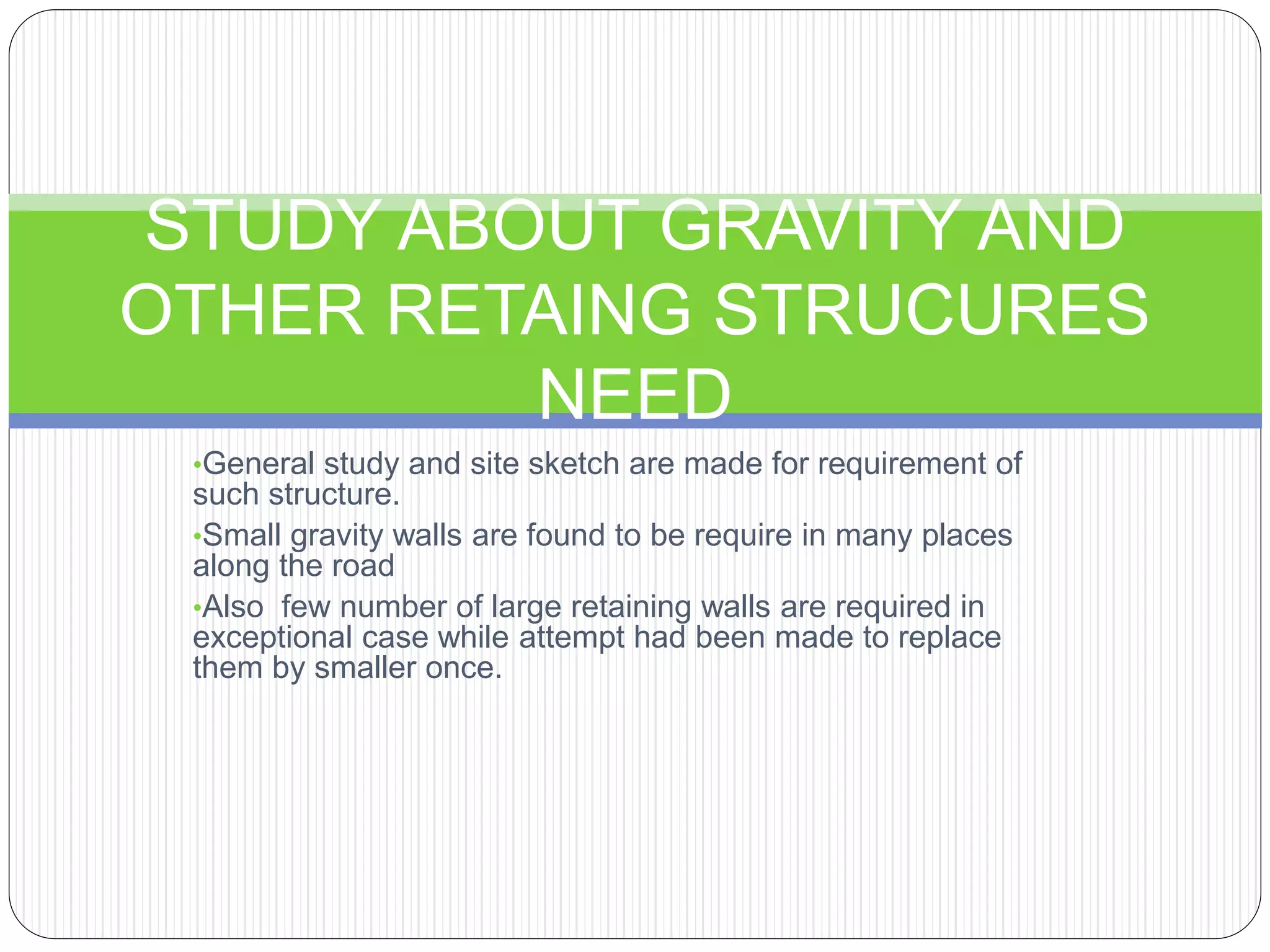 STUDY ABOUT GRAVITY AND OTHER RETAING STRUCURES NEED

•General study and site sketch are made for requirement of such structure.

•Small gravity walls are found to be require in many places along the road

•Also  few number of large retaining walls are required in exceptional case while attempt had been made to replace them by smaller once.